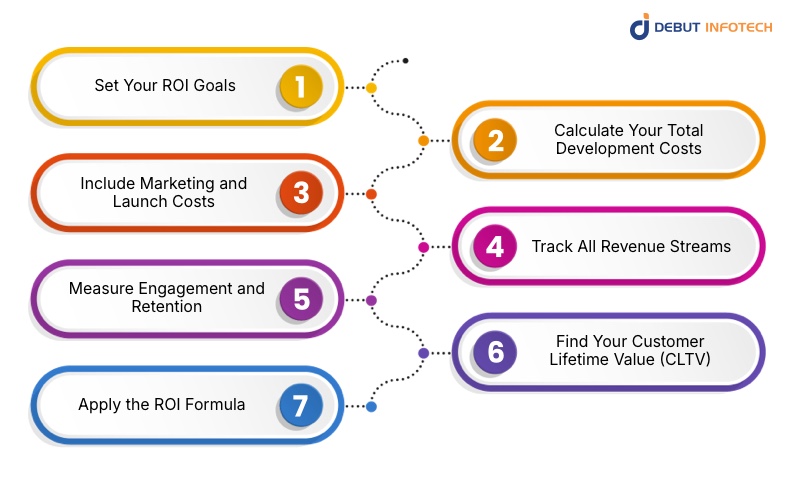 DEBUT INFOTECH

Set Your ROI Goals 1

2 Calculate Your Total Development Costs

Include Marketing and Launch Costs 3

4 Track All Revenue Streams

Measure Engagement and Retention 5

6 Find Your Customer Lifetime Value (CLTV)

Apply the ROI Formula 7